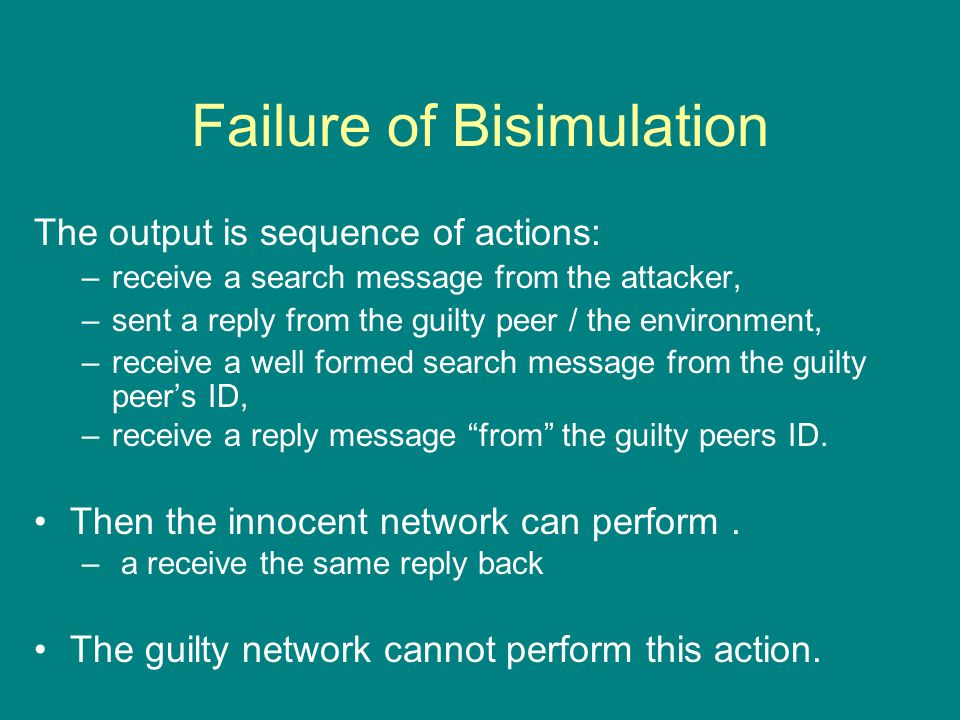 Failure of Bisimulation

The output is sequence of actions:

– receive a search message from the attacker,
– sent a reply from the guilty peer / the environment,
– receive a well formed search message from the guilty peer’s ID,
– receive a reply message “from” the guilty peers ID.

• Then the innocent network can perform .
– a receive the same reply back

• The guilty network cannot perform this action.